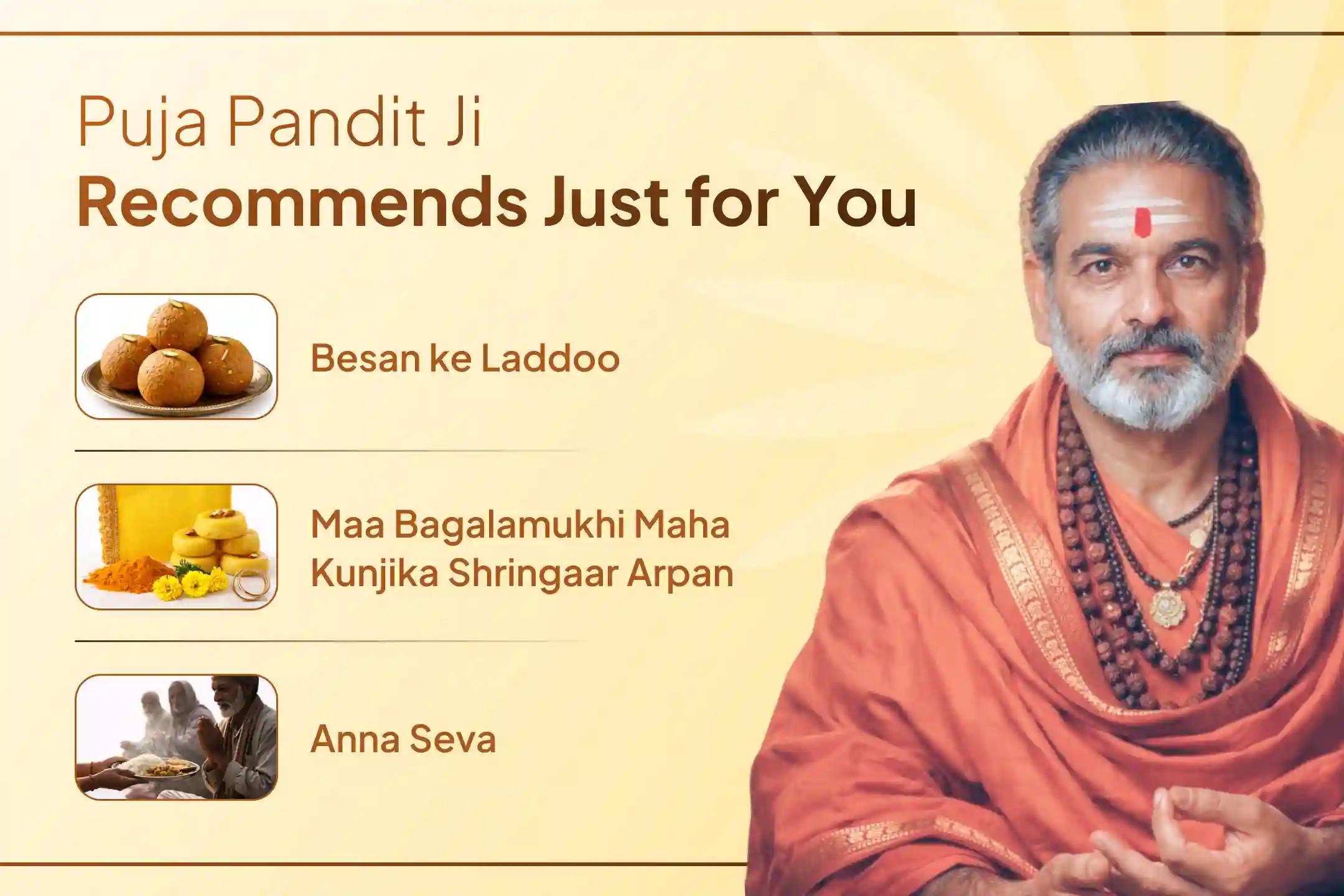 Puja Pandit Ji
Recommends Just for You

Besan ke Laddoo

Maa Bagalamukhi Maha Kunjika Shringaar Arpan

Anna Seva